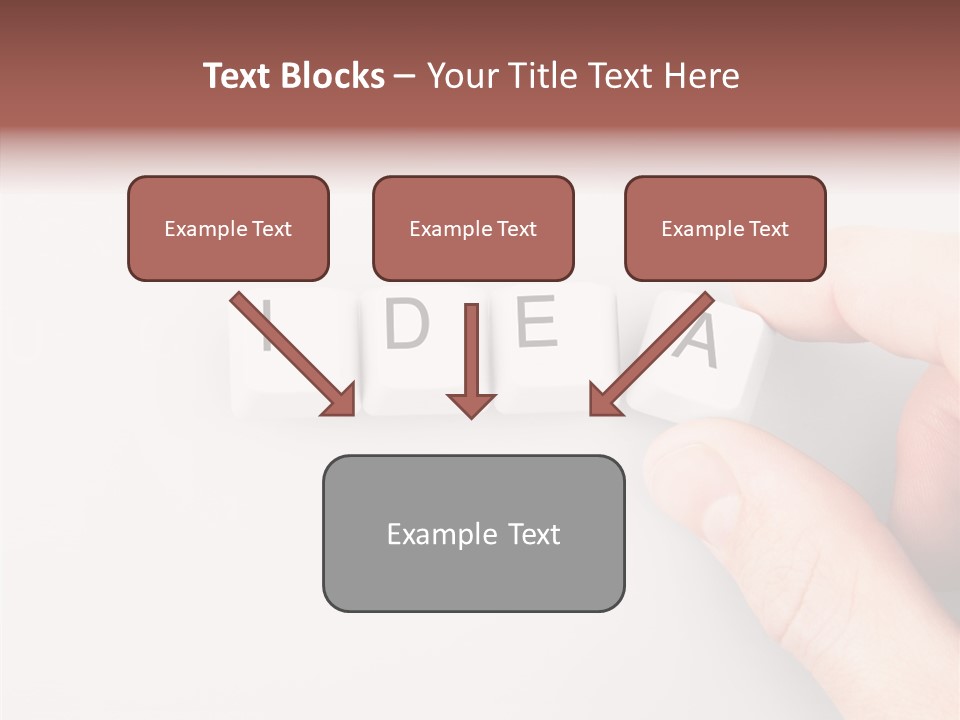 Text Blocks – Your Title Text Here

Example Text

Example Text

Example Text

I D E A

Example Text